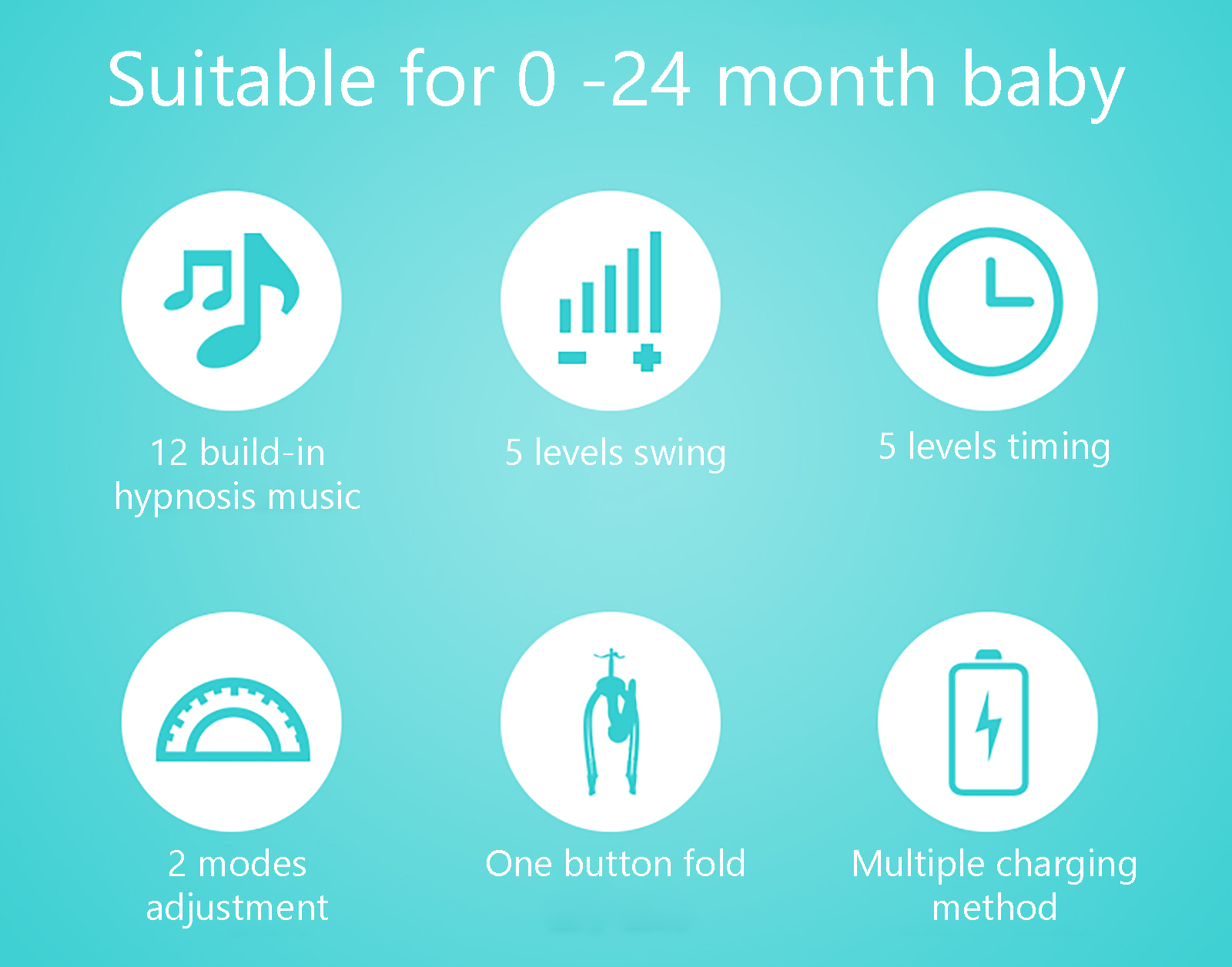 Suitable for 0 -24 month baby

12 build-in hypnosis music

5 levels swing

5 levels timing

2 modes adjustment

One button fold

Multiple charging method